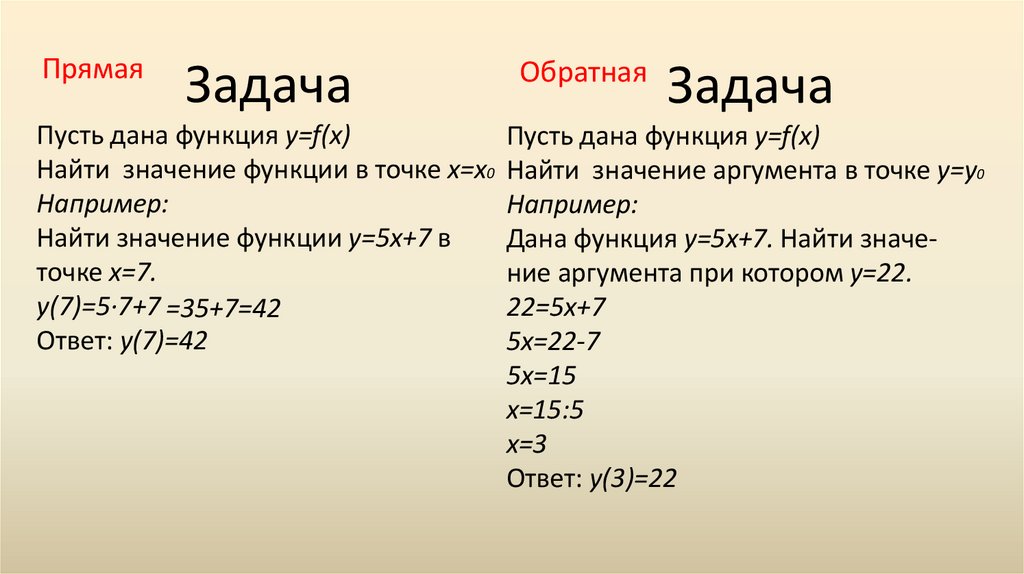 Прямая Задача

Пусть дана функция $y=f(x)$
Найти значение функции в точке $x=x_0$
Например:
Найти значение функции $y=5x+7$ в точке $x=7$.
$y(7)=5\cdot7+7=35+7=42$
Ответ: $y(7)=42$

Обратная Задача

Пусть дана функция $y=f(x)$
Найти значение аргумента в точке $y=y_0$
Например:
Дана функция $y=5x+7$. Найти значение аргумента при котором $y=22$.
$22=5x+7$
$5x=22-7$
$5x=15$
$x=15:5$
$x=3$
Ответ: $y(3)=22$